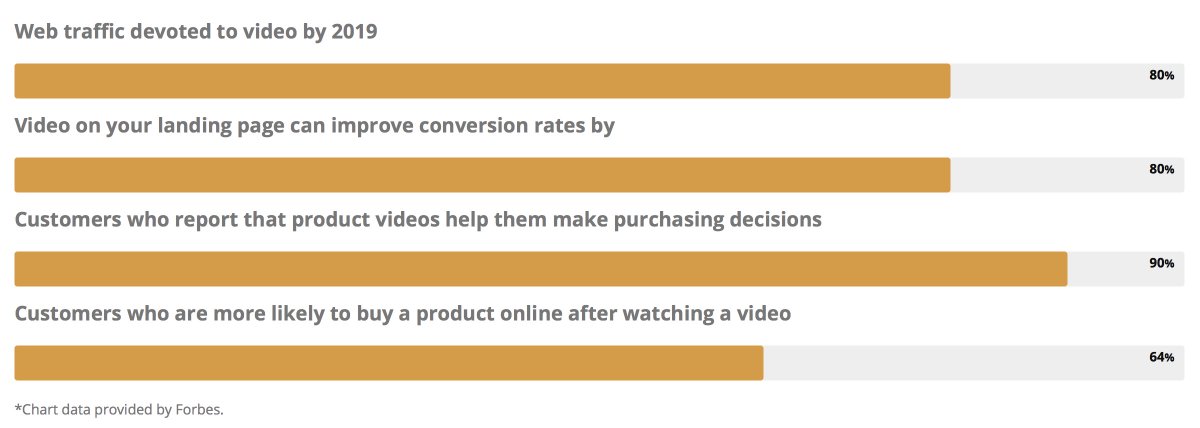 Web traffic devoted to video by 2019

80%

Video on your landing page can improve conversion rates by

80%

Customers who report that product videos help them make purchasing decisions

90%

Customers who are more likely to buy a product online after watching a video

64%

*Chart data provided by Forbes.